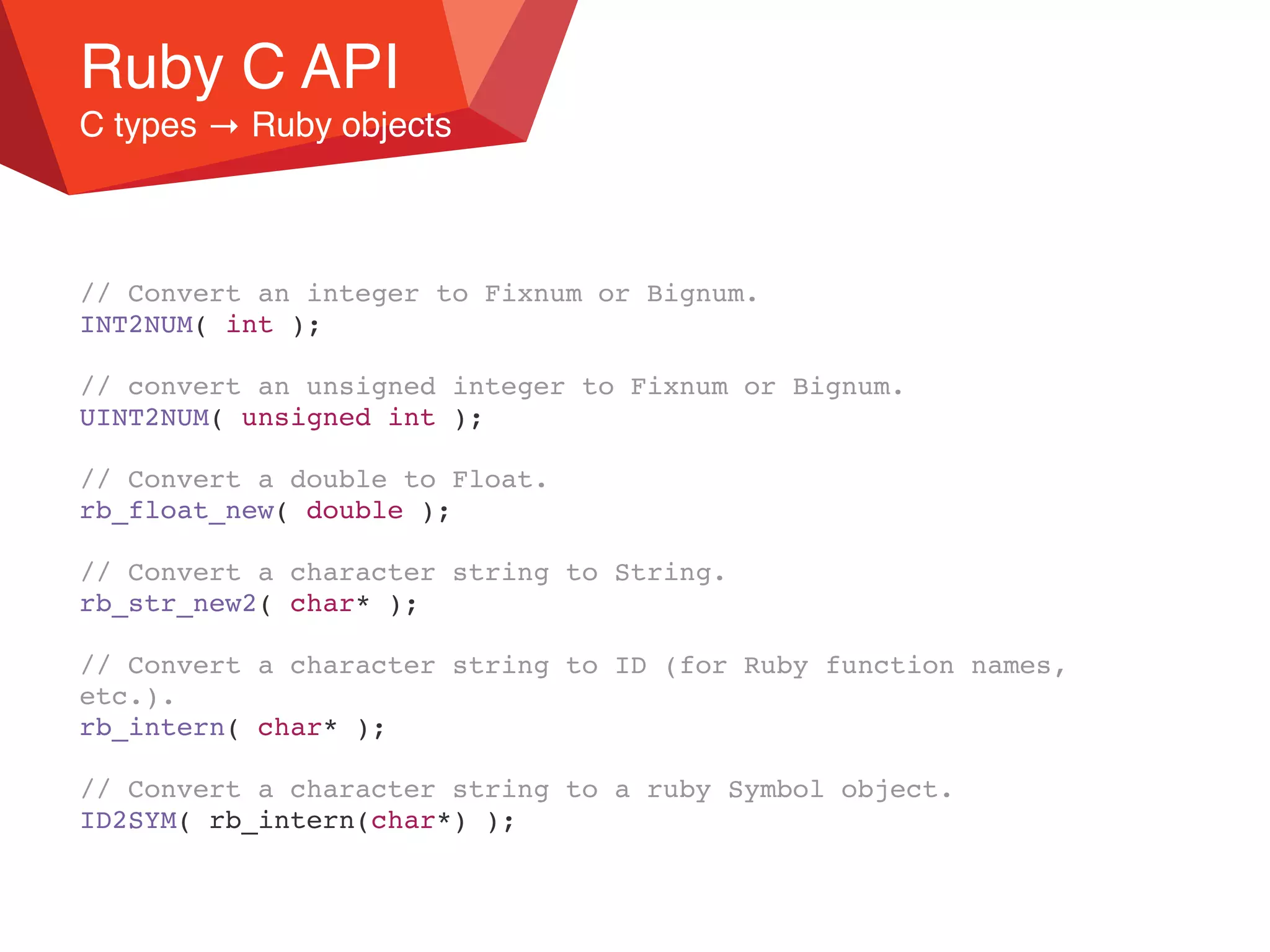 Ruby C API
C types → Ruby objects

// Convert an integer to Fixnum or Bignum.
INT2NUM( int );

// convert an unsigned integer to Fixnum or Bignum.
UINT2NUM( unsigned int );

// Convert a double to Float.
rb_float_new( double );

// Convert a character string to String.
rb_str_new2( char* );

// Convert a character string to ID (for Ruby function names, etc.).
rb_intern( char* );

// Convert a character string to a ruby Symbol object.
ID2SYM( rb_intern(char*) );